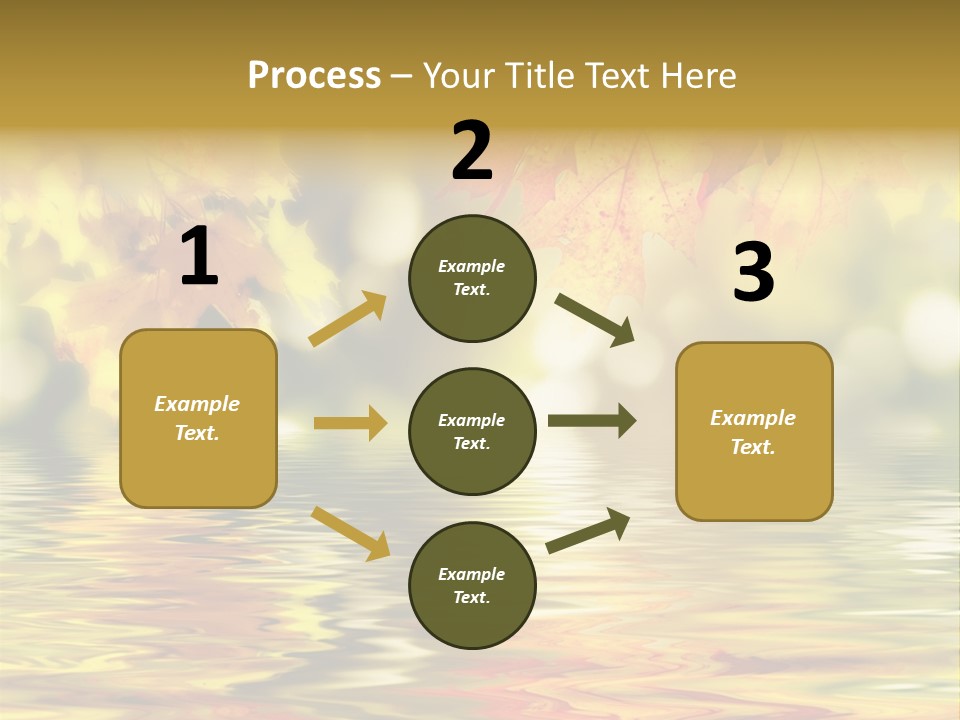 Process – Your Title Text Here

1

Example Text.

2

Example Text.

Example Text.

Example Text.

3

Example Text.